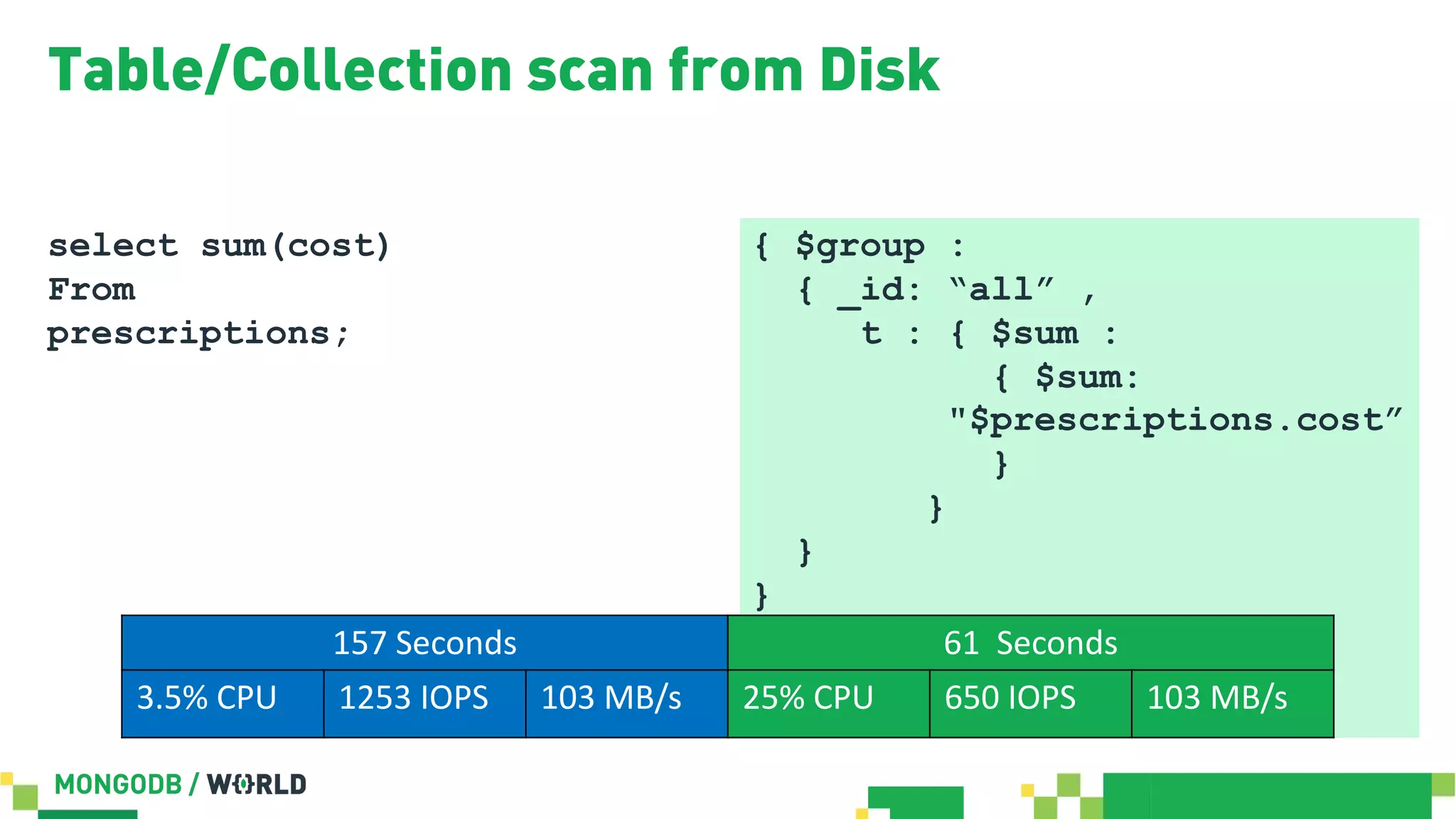 Table/Collection scan from Disk

select sum(cost)
From
prescriptions;

{ $group :
  { _id: “all” ,
    t : { $sum :
      { $sum:
    "$prescriptions.cost”
      }
    }
  }
}

| 157 Seconds | | | 61 Seconds | | |
|---|---|---|---|---|---|
| 3.5% CPU | 1253 IOPS | 103 MB/s | 25% CPU | 650 IOPS | 103 MB/s |

MONGODB / WORLD